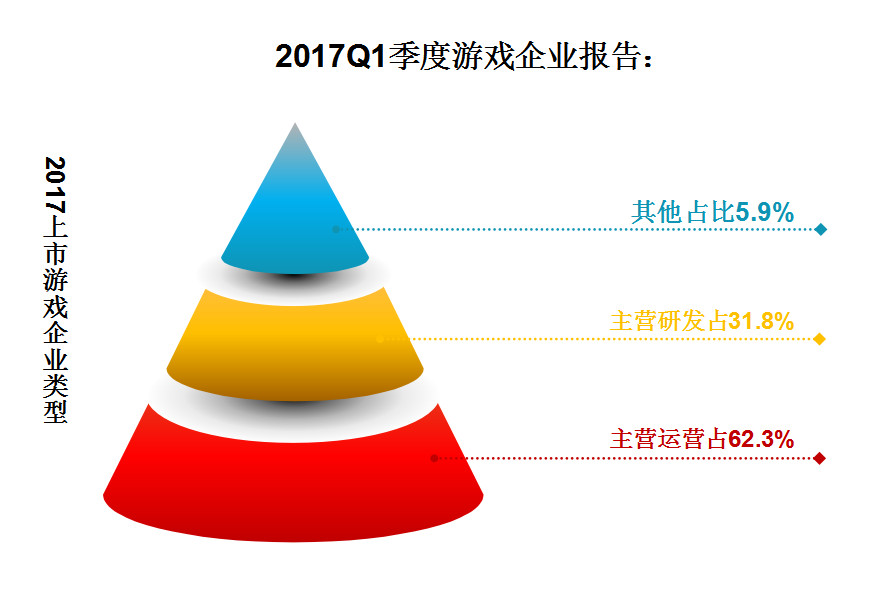 2017Q1季度游戏企业报告：

2017上市游戏企业类型

其他占比5.9%

主营研发占31.8%

主营运营占62.3%